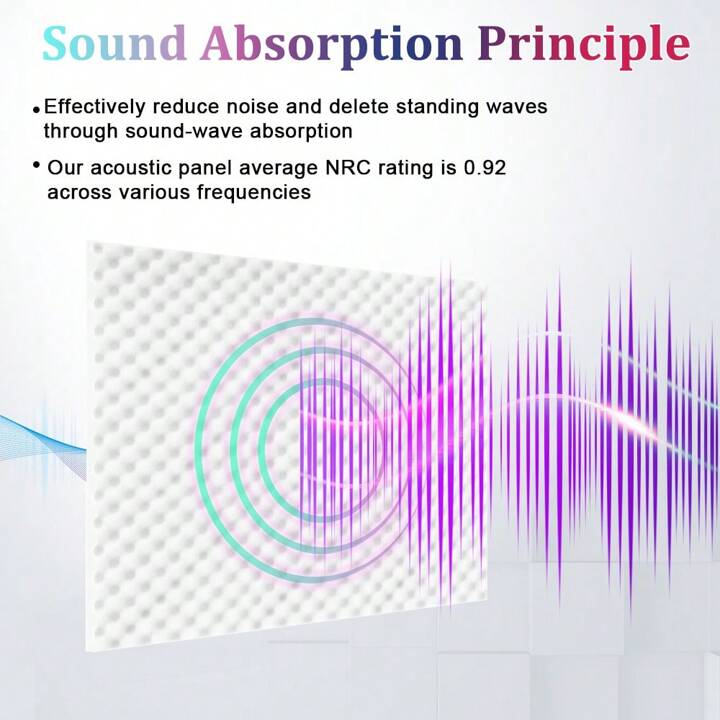 Sound Absorption Principle

• Effectively reduce noise and delete standing waves through sound-wave absorption

• Our acoustic panel average NRC rating is 0.92 across various frequencies